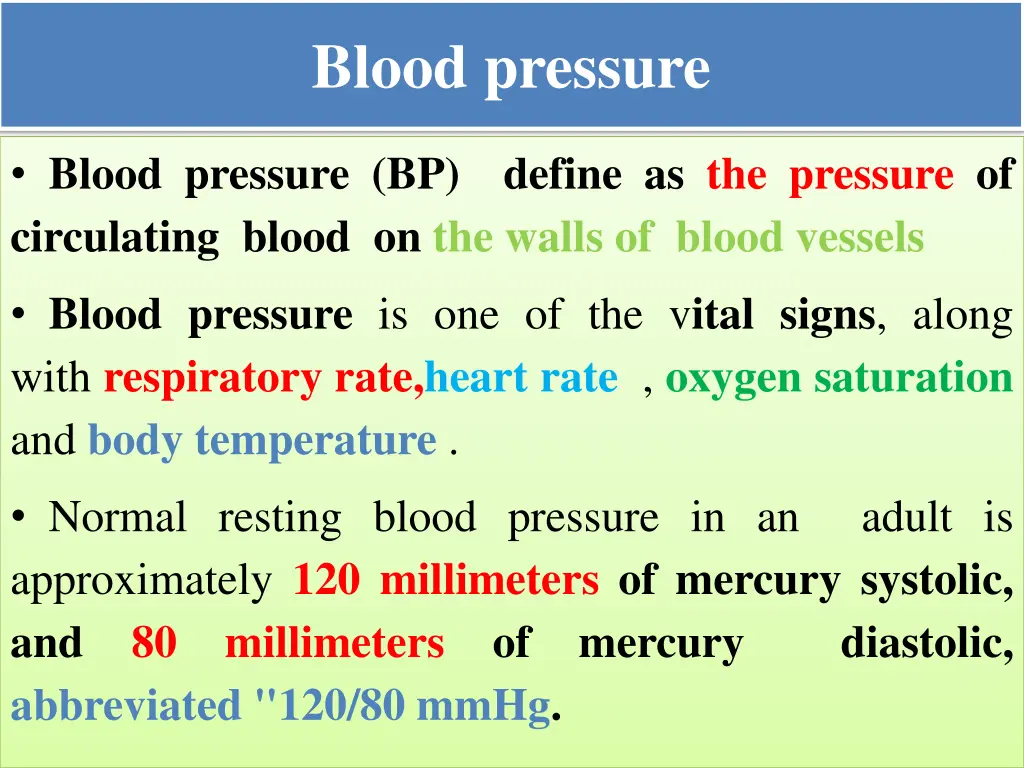 Blood pressure

• Blood pressure (BP) define as the pressure of circulating blood on the walls of blood vessels

• Blood pressure is one of the vital signs, along with respiratory rate,heart rate , oxygen saturation and body temperature .

• Normal resting blood pressure in an adult is approximately 120 millimeters of mercury systolic, and 80 millimeters of mercury diastolic, abbreviated "120/80 mmHg.